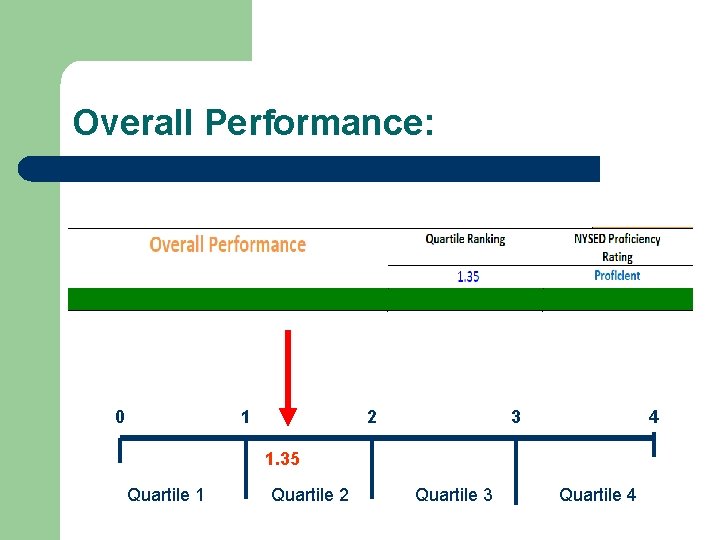 Overall Performance:

| Overall Performance | Quartile Ranking | NYSED Proficiency Rating |
|---|---|---|
| | 1.35 | Proficient |

0 1 2 3 4

1.35

Quartile 1 Quartile 2 Quartile 3 Quartile 4